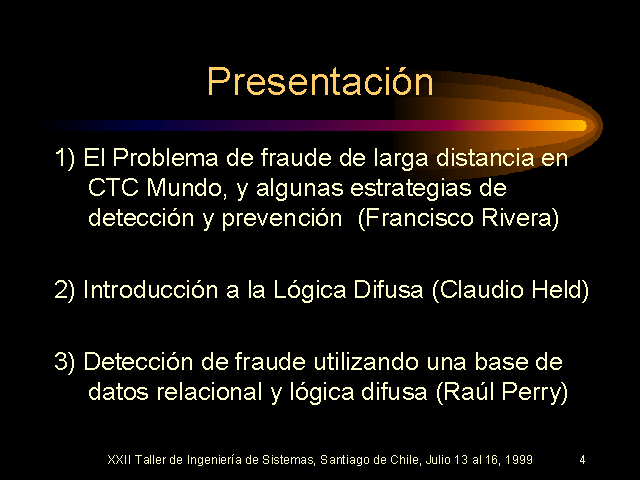 Presentación

1) El Problema de fraude de larga distancia en CTC Mundo, y algunas estrategias de detección y prevención (Francisco Rivera)

2) Introducción a la Lógica Difusa (Claudio Held)

3) Detección de fraude utilizando una base de datos relacional y lógica difusa (Raúl Perry)

XXII Taller de Ingeniería de Sistemas, Santiago de Chile, Julio 13 al 16, 1999 4